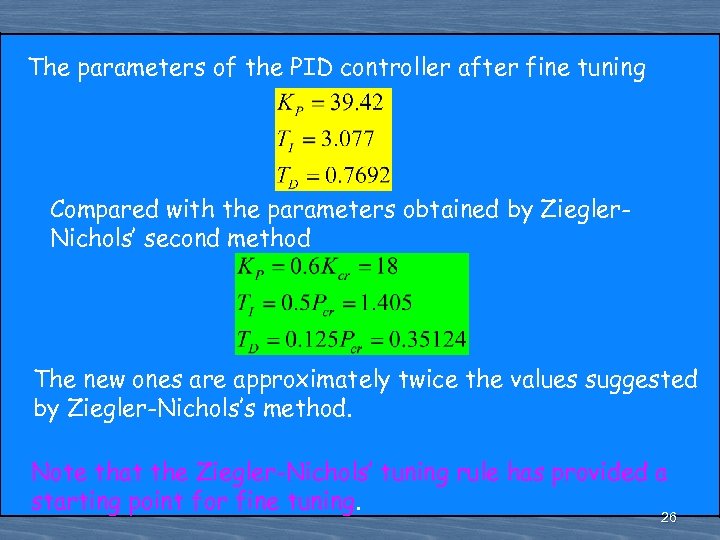 The parameters of the PID controller after fine tuning

$K_P = 39.42$
$T_I = 3.077$
$T_D = 0.7692$

Compared with the parameters obtained by Ziegler-Nichols' second method

$K_P = 0.6K_{cr} = 18$
$T_I = 0.5P_{cr} = 1.405$
$T_D = 0.125P_{cr} = 0.35124$

The new ones are approximately twice the values suggested by Ziegler-Nichols's method.

Note that the Ziegler-Nichols' tuning rule has provided a starting point for fine tuning.

26